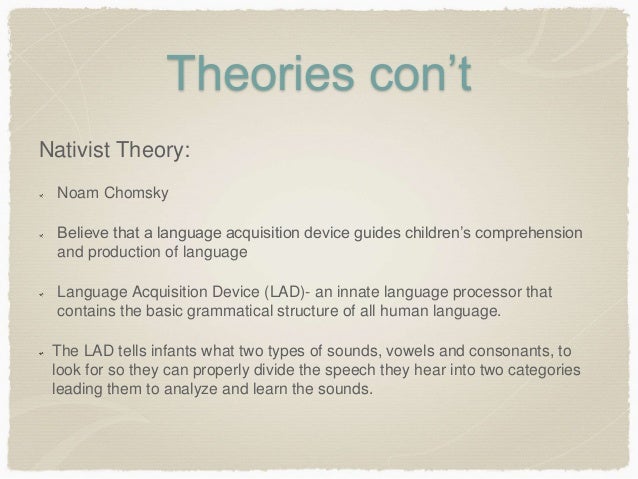 Theories con't

Nativist Theory:

- Noam Chomsky

- Believe that a language acquisition device guides children's comprehension and production of language

- Language Acquisition Device (LAD)- an innate language processor that contains the basic grammatical structure of all human language.

- The LAD tells infants what two types of sounds, vowels and consonants, to look for so they can properly divide the speech they hear into two categories leading them to analyze and learn the sounds.